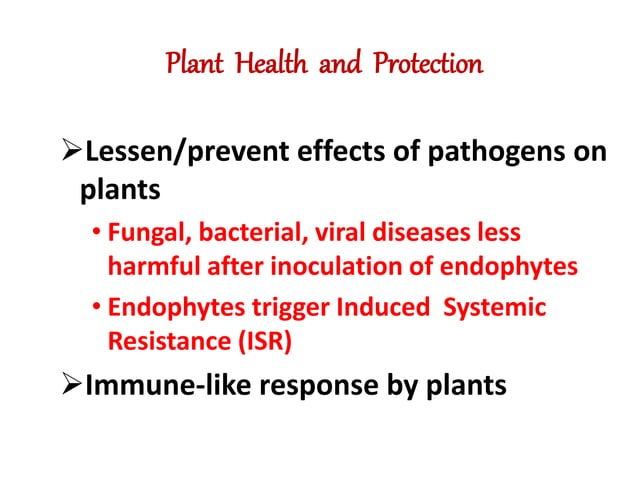 Plant Health and Protection

➢Lessen/prevent effects of pathogens on plants

• Fungal, bacterial, viral diseases less harmful after inoculation of endophytes

• Endophytes trigger Induced Systemic Resistance (ISR)

➢Immune-like response by plants